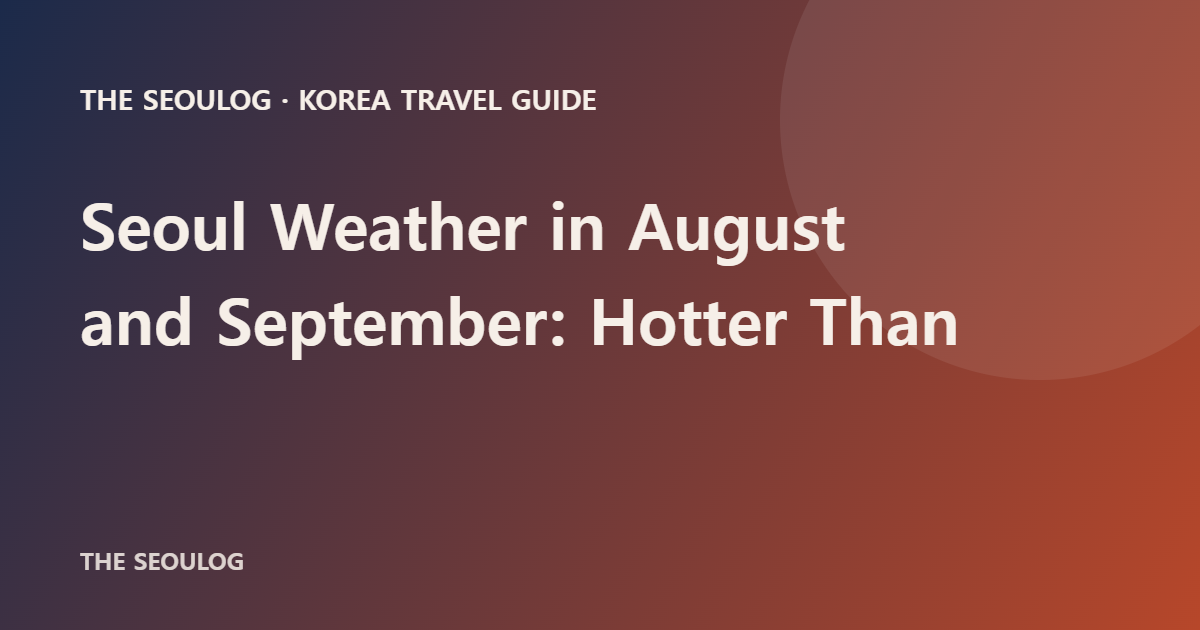 THE SEOULOG · KOREA TRAVEL GUIDE

Seoul Weather in August and September: Hotter Than

THE SEOULOG